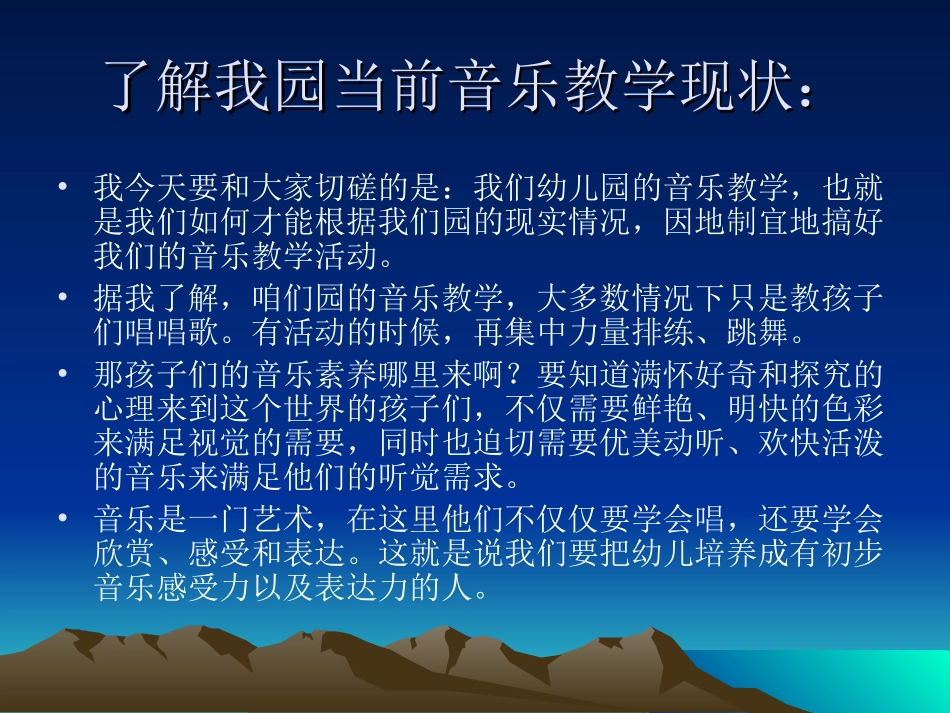 了解我园当前音乐教学现状：

• 我今天要和大家切磋的是：我们幼儿园的音乐教学，也就是我们如何才能根据我们园的现实情况，因地制宜地搞好我们的音乐教学活动。
• 据我了解，咱们园的音乐教学，大多数情况下只是教孩子们唱唱歌。有活动的时候，再集中力量排练、跳舞。
• 那孩子们的音乐素养哪里来啊？要知道满怀好奇和探究的心理来到这个世界的孩子们，不仅需要鲜艳、明快的色彩来满足视觉的需要，同时也迫切需要优美动听、欢快活泼的音乐来满足他们的听觉需求。
• 音乐是一门艺术，在这里他们不仅仅要学会唱，还要学会欣赏、感受和表达。这就是说我们要把幼儿培养成有初步音乐感受力以及表达力的人。